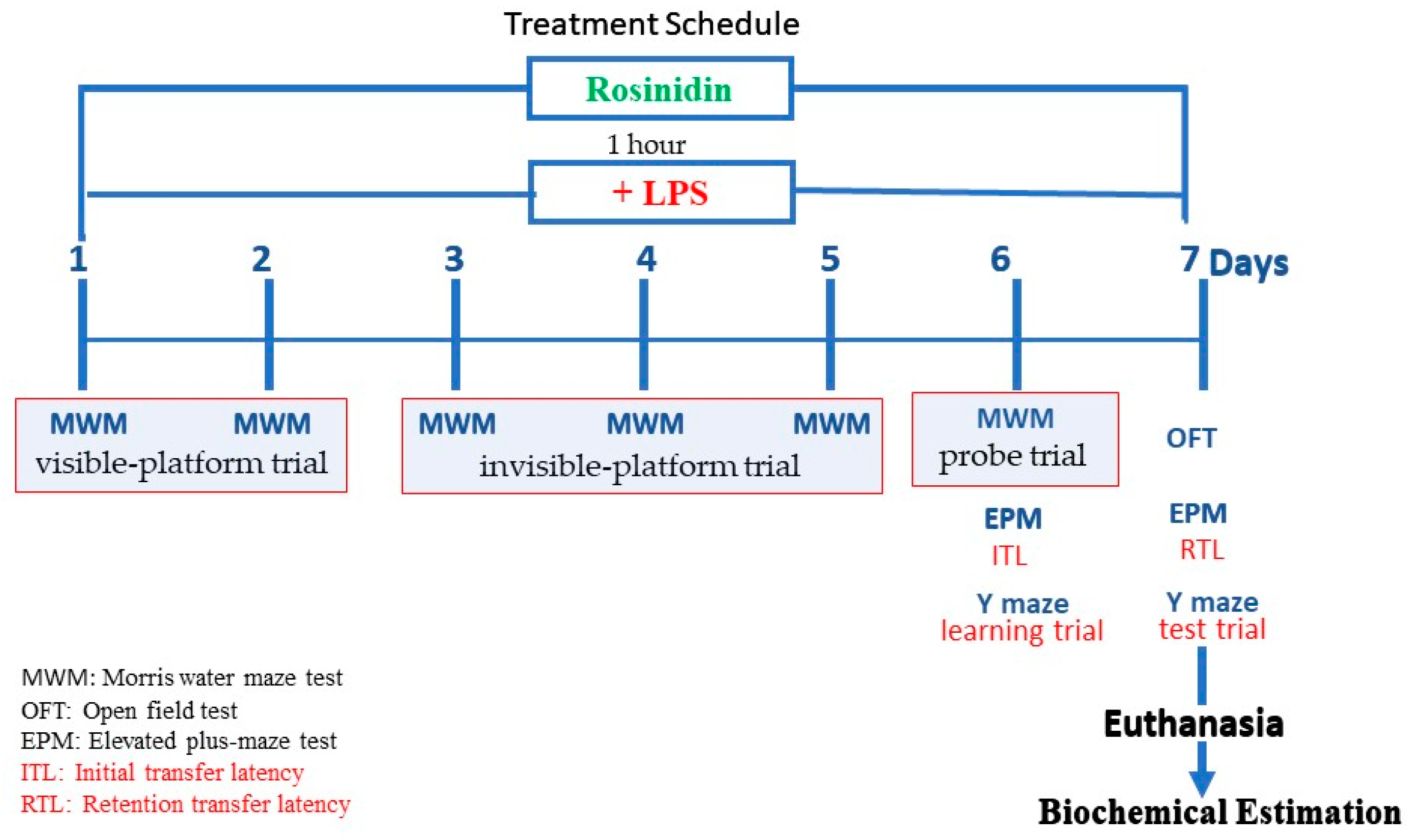 Treatment Schedule

Rosinidin

1 hour

+ LPS

1 2 3 4 5 6 7 Days

MWM MWM
visible-platform trial

MWM MWM MWM
invisible-platform trial

MWM
probe trial

EPM
ITL

Y maze
learning trial

OFT

EPM
RTL

Y maze
test trial

Euthanasia

Biochemical Estimation

MWM: Morris water maze test
OFT: Open field test
EPM: Elevated plus-maze test
ITL: Initial transfer latency
RTL: Retention transfer latency